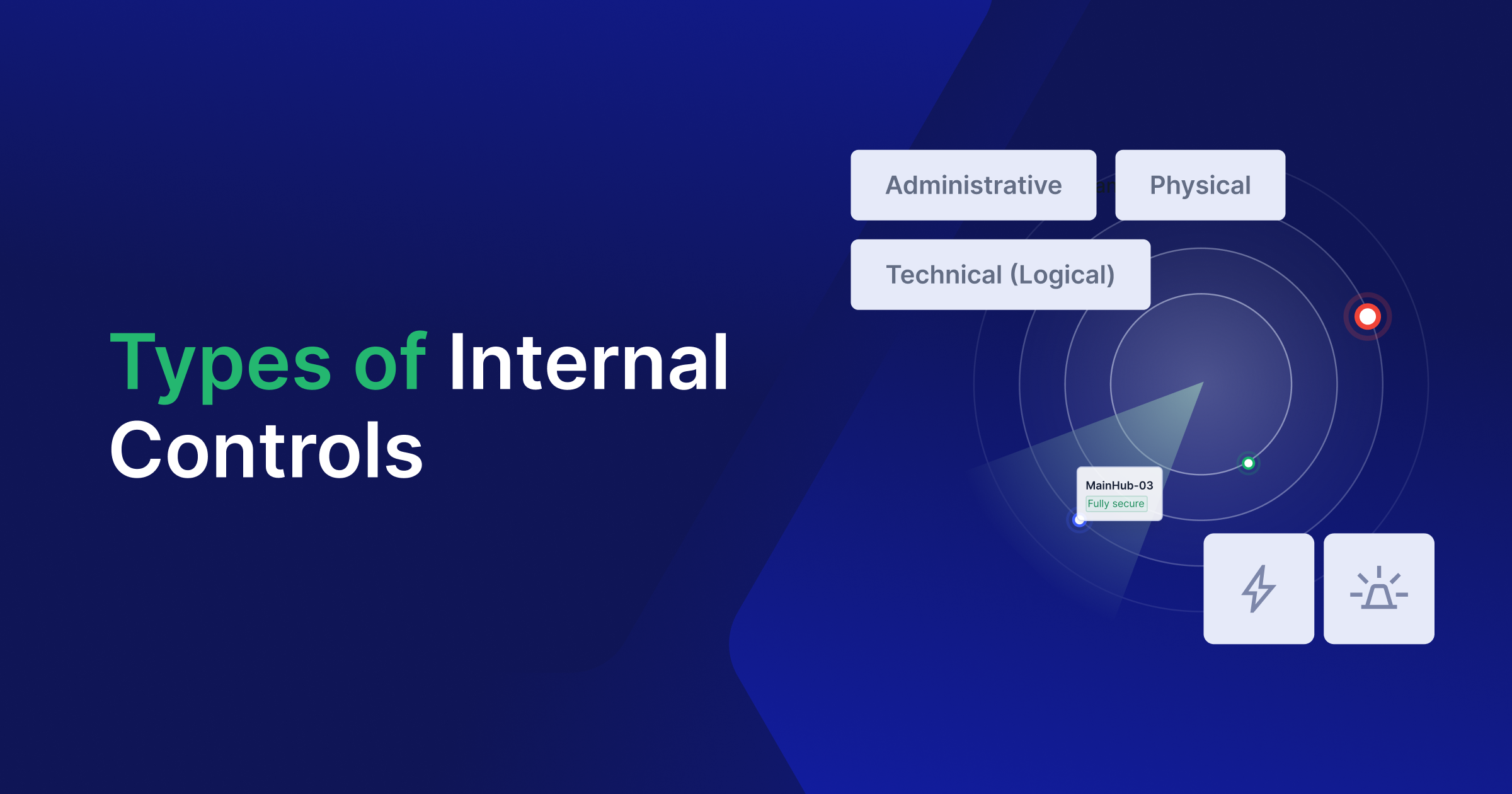 Types of Internal Controls

Administrative

Physical

Technical (Logical)

MainHub-03
Fully secure